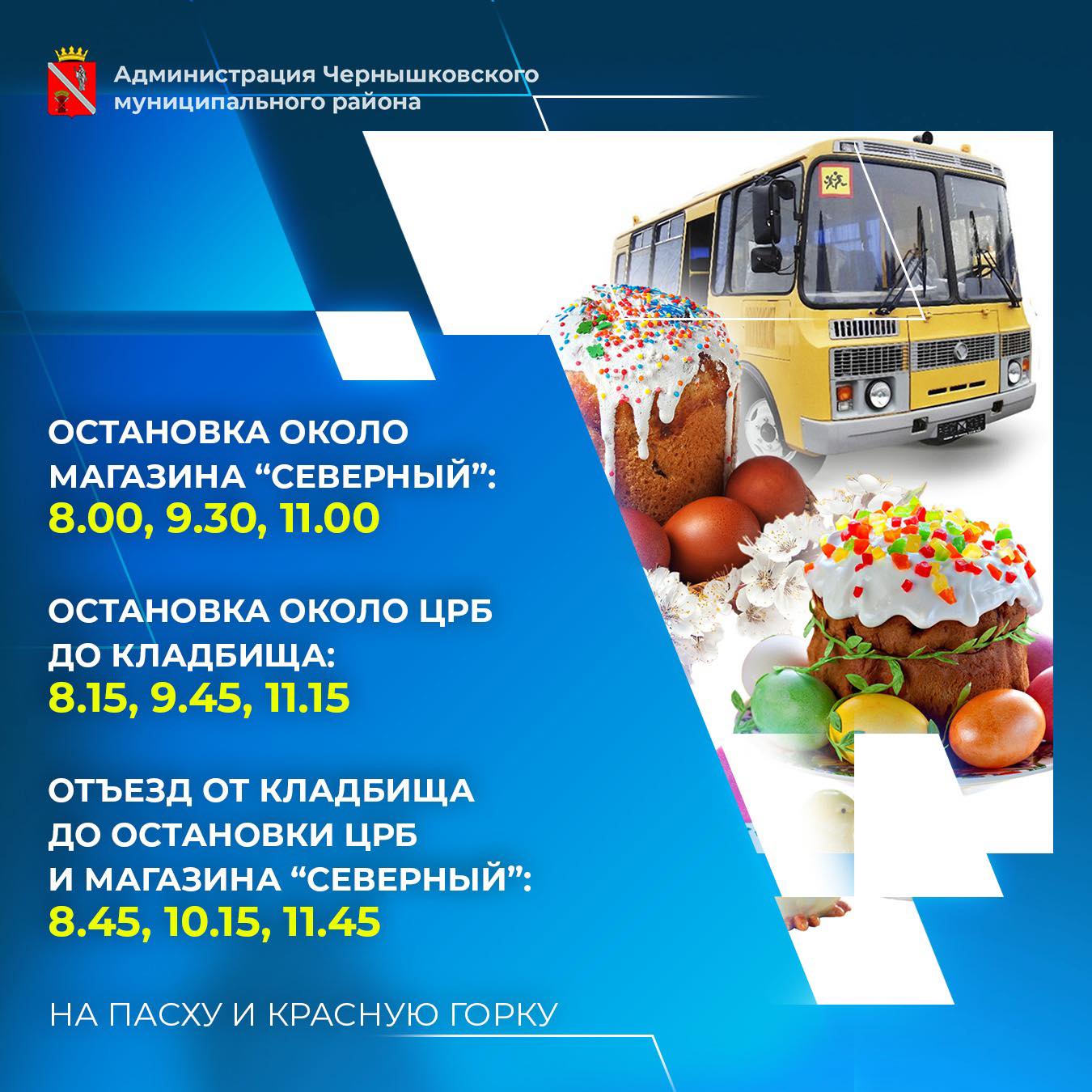 Администрация Чернышковского муниципального района

ОСТАНОВКА ОКОЛО МАГАЗИНА “СЕВЕРНЫЙ”:
8.00, 9.30, 11.00

ОСТАНОВКА ОКОЛО ЦРБ ДО КЛАДБИЩА:
8.15, 9.45, 11.15

ОТЪЕЗД ОТ КЛАДБИЩА ДО ОСТАНОВКИ ЦРБ И МАГАЗИНА “СЕВЕРНЫЙ”:
8.45, 10.15, 11.45

НА ПАСХУ И КРАСНУЮ ГОРКУ